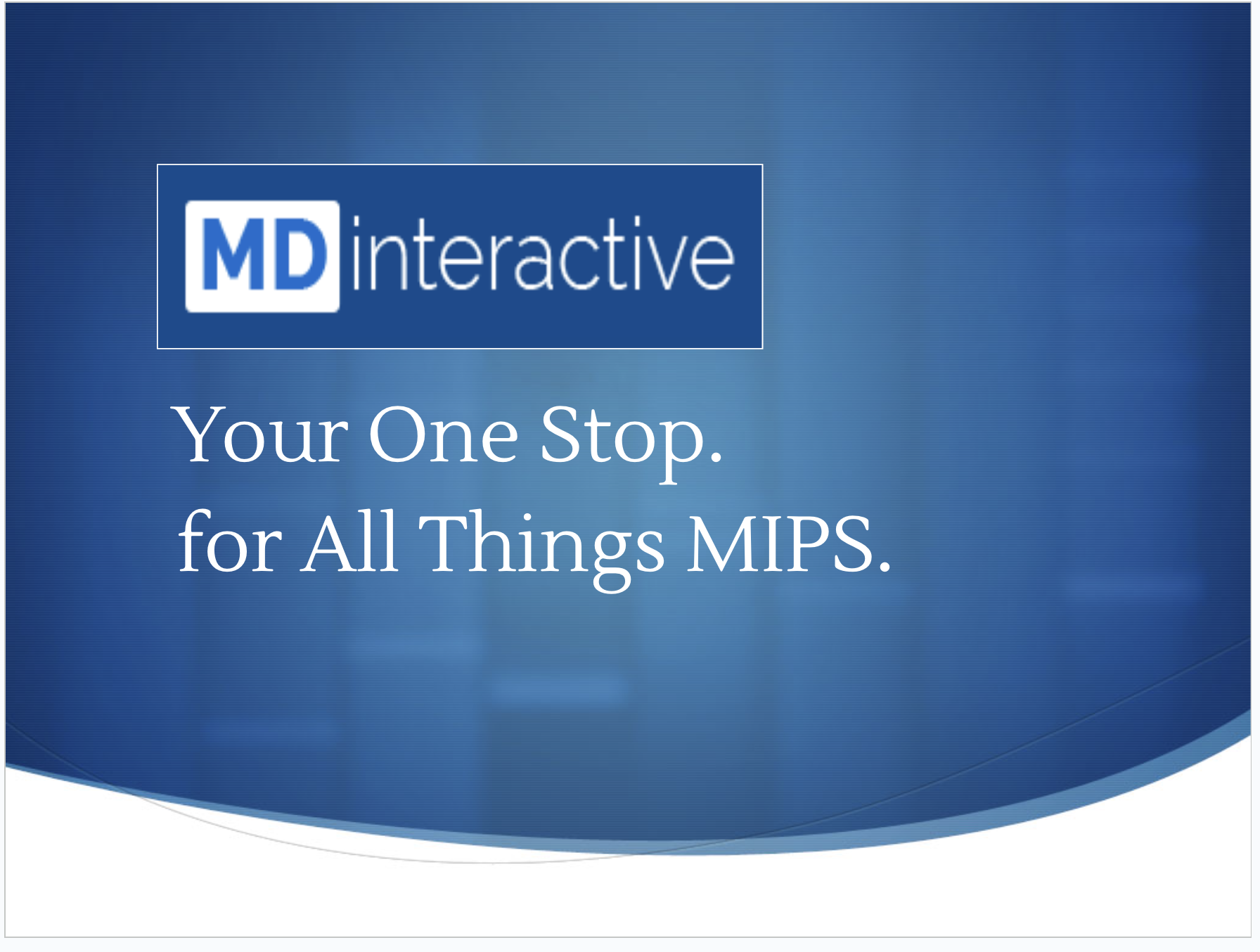 MDinteractive

Your One Stop.
for All Things MIPS.